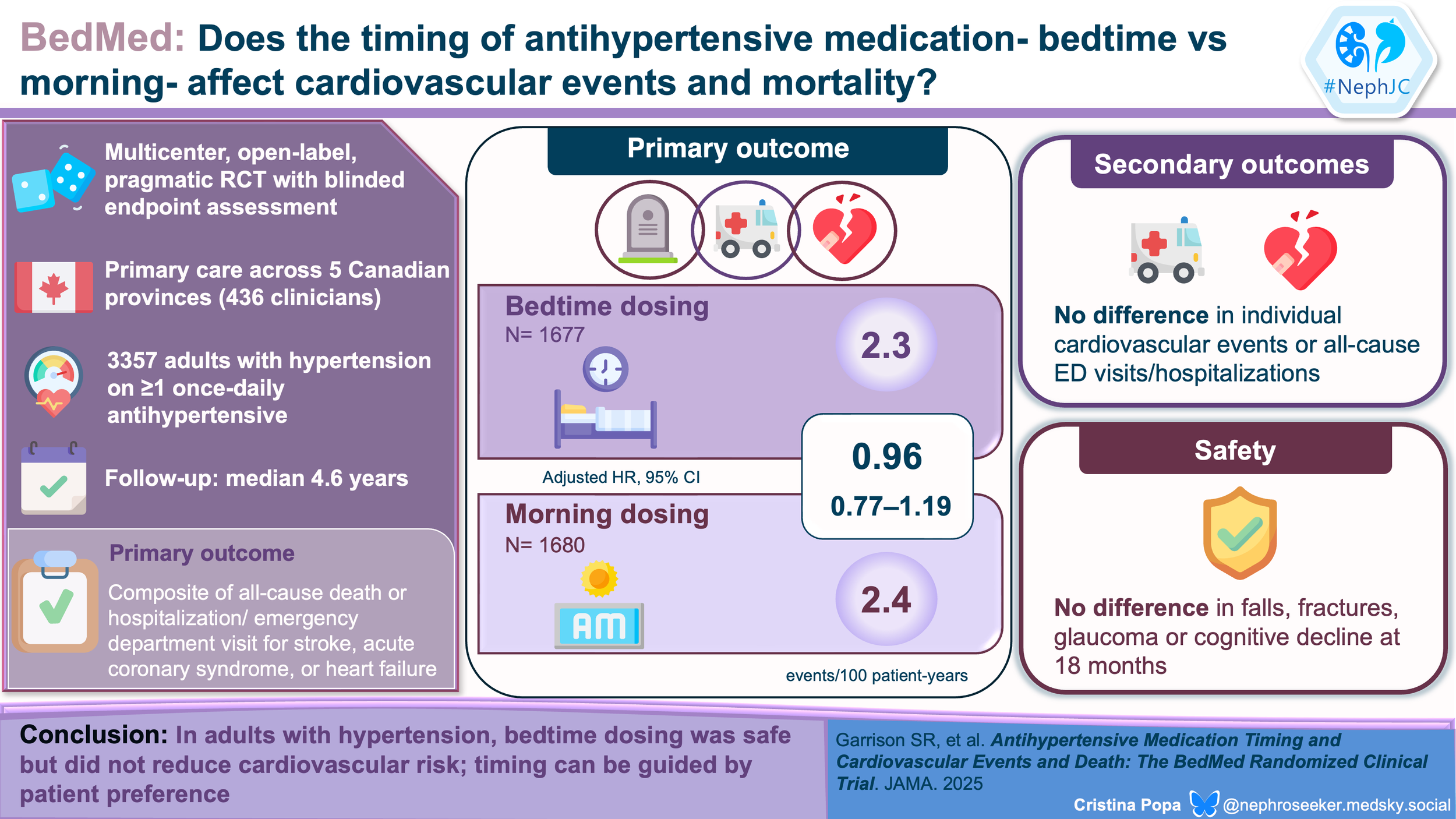 BedMed: Does the timing of antihypertensive medication- bedtime vs morning- affect cardiovascular events and mortality?

#NephJC

Multicenter, open-label, pragmatic RCT with blinded endpoint assessment

Primary care across 5 Canadian provinces (436 clinicians)

3357 adults with hypertension on ≥1 once-daily antihypertensive

Follow-up: median 4.6 years

Primary outcome

Composite of all-cause death or hospitalization/ emergency department visit for stroke, acute coronary syndrome, or heart failure

Primary outcome

Bedtime dosing
N= 1677

2.3

Adjusted HR, 95% CI

0.96
0.77–1.19

Morning dosing
N= 1680

AM

2.4

events/100 patient-years

Secondary outcomes

No difference in individual cardiovascular events or all-cause ED visits/hospitalizations

Safety

No difference in falls, fractures, glaucoma or cognitive decline at 18 months

Conclusion: In adults with hypertension, bedtime dosing was safe but did not reduce cardiovascular risk; timing can be guided by patient preference

Garrison SR, et al. Antihypertensive Medication Timing and Cardiovascular Events and Death: The BedMed Randomized Clinical Trial. JAMA. 2025

Cristina Popa @nephroseeker.medsky.social